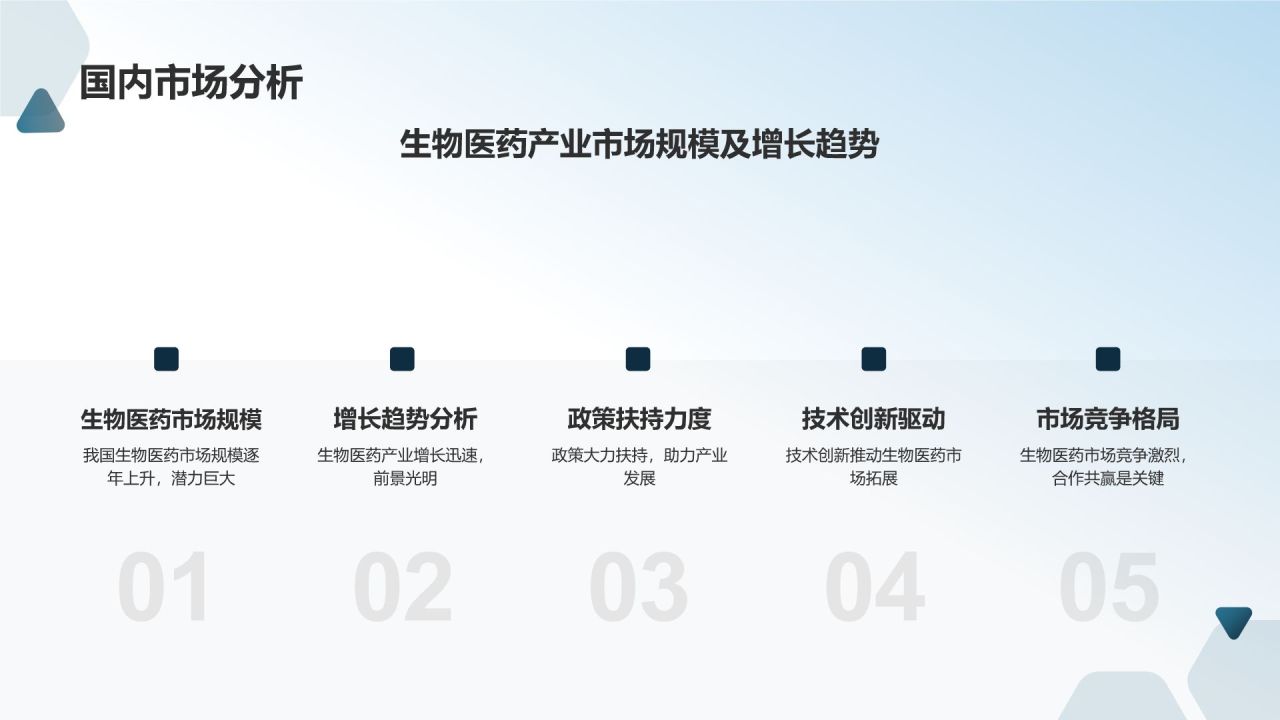 国内市场分析

生物医药产业市场规模及增长趋势

生物医药市场规模
我国生物医药市场规模逐年上升，潜力巨大
01

增长趋势分析
生物医药产业增长迅速，前景光明
02

政策扶持力度
政策大力扶持，助力产业发展
03

技术创新驱动
技术创新推动生物医药市场拓展
04

市场竞争格局
生物医药市场竞争激烈，合作共赢是关键
05